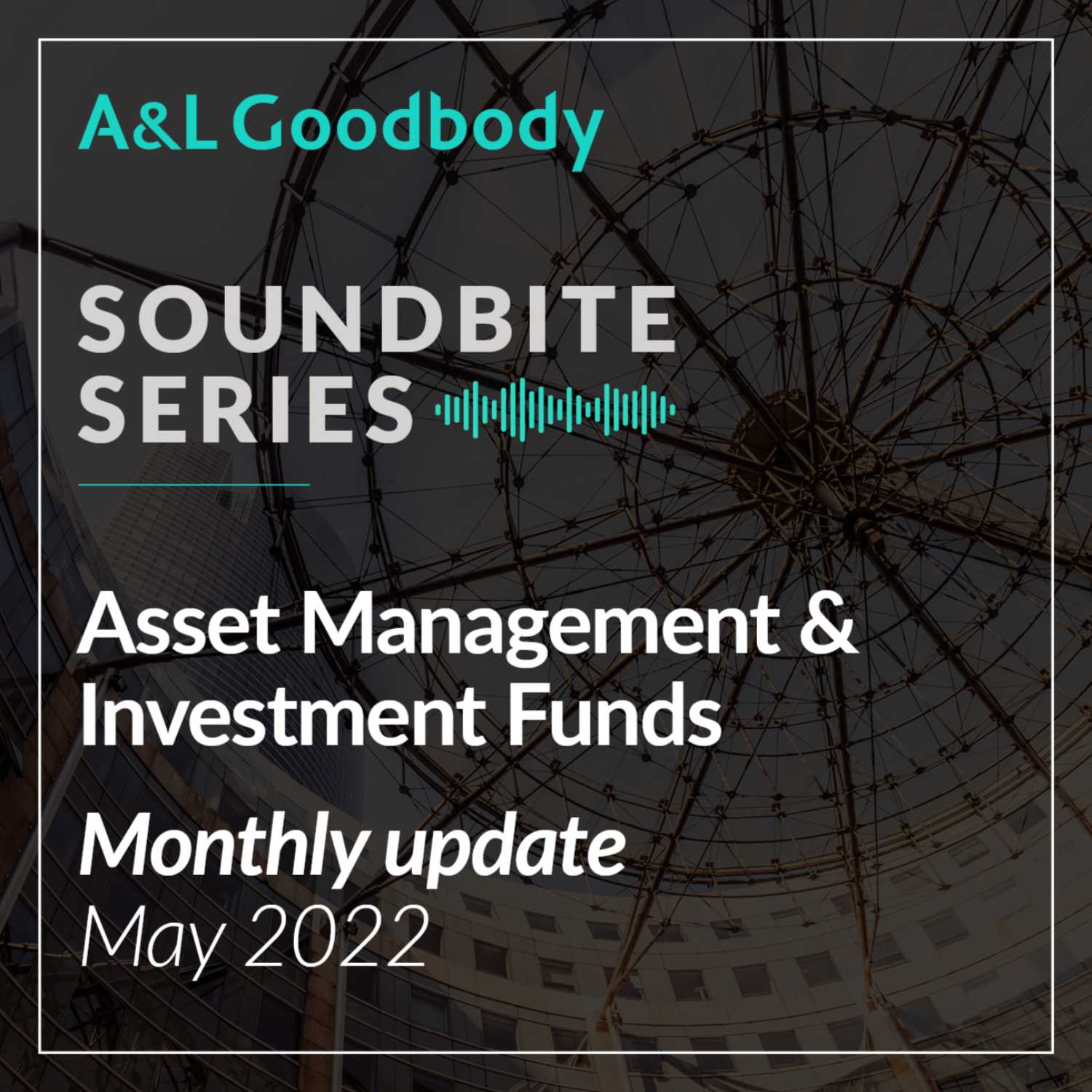 A&L Goodbody

SOUNDBITE SERIES

Asset Management & Investment Funds

Monthly update
May 2022